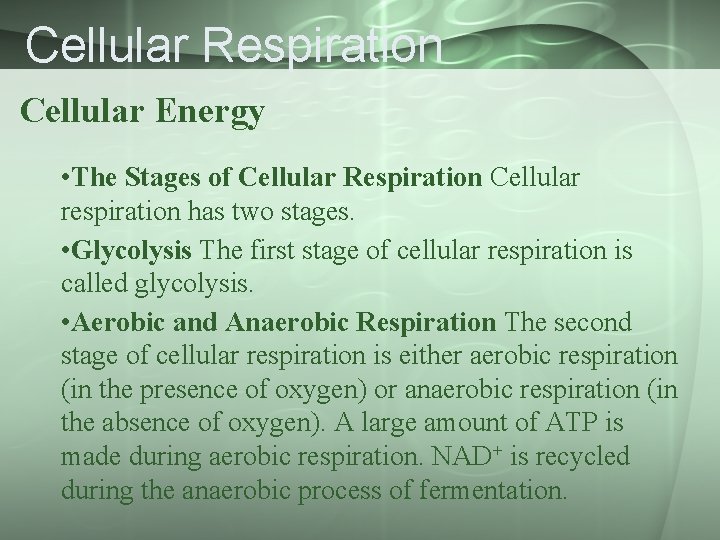 Cellular Respiration

Cellular Energy

•The Stages of Cellular Respiration Cellular respiration has two stages.

•Glycolysis The first stage of cellular respiration is called glycolysis.

•Aerobic and Anaerobic Respiration The second stage of cellular respiration is either aerobic respiration (in the presence of oxygen) or anaerobic respiration (in the absence of oxygen). A large amount of ATP is made during aerobic respiration. $NAD^+$ is recycled during the anaerobic process of fermentation.